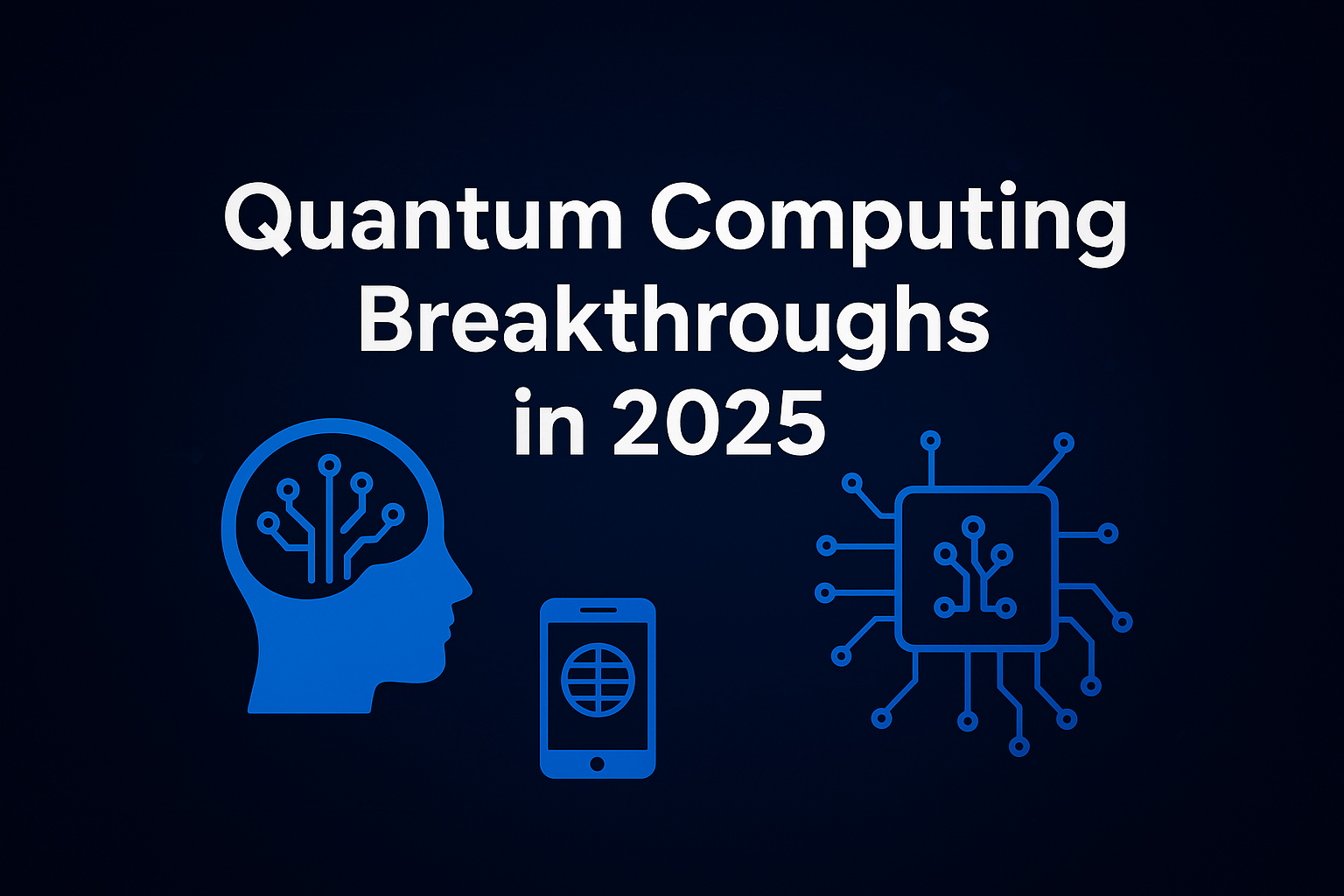 Quantum Computing Breakthroughs in 2025